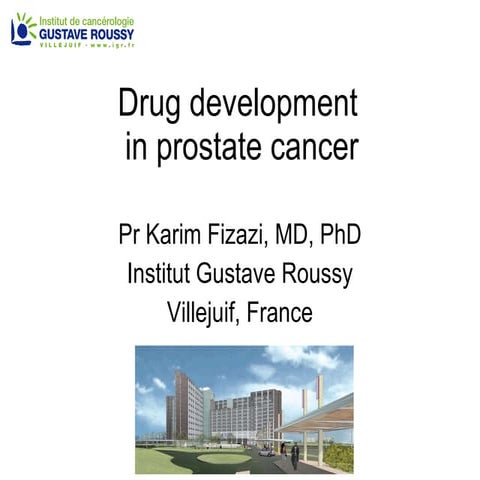 Institut de cancérologie
GUSTAVE ROUSSY
VILLEJUIF - www.igr.fr

Drug development in prostate cancer

Pr Karim Fizazi, MD, PhD
Institut Gustave Roussy
Villejuif, France